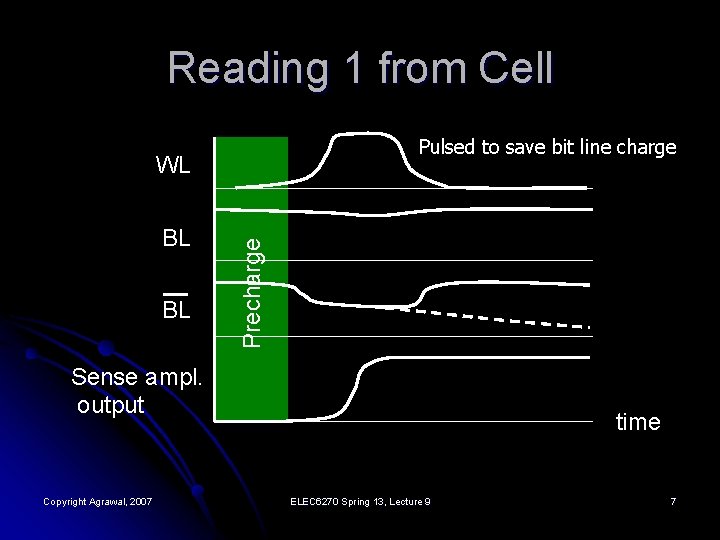 Reading 1 from Cell

WL

Pulsed to save bit line charge

BL

Precharge

$\overline{BL}$

Sense ampl. output

time

Copyright Agrawal, 2007

ELEC6270 Spring 13, Lecture 9

7